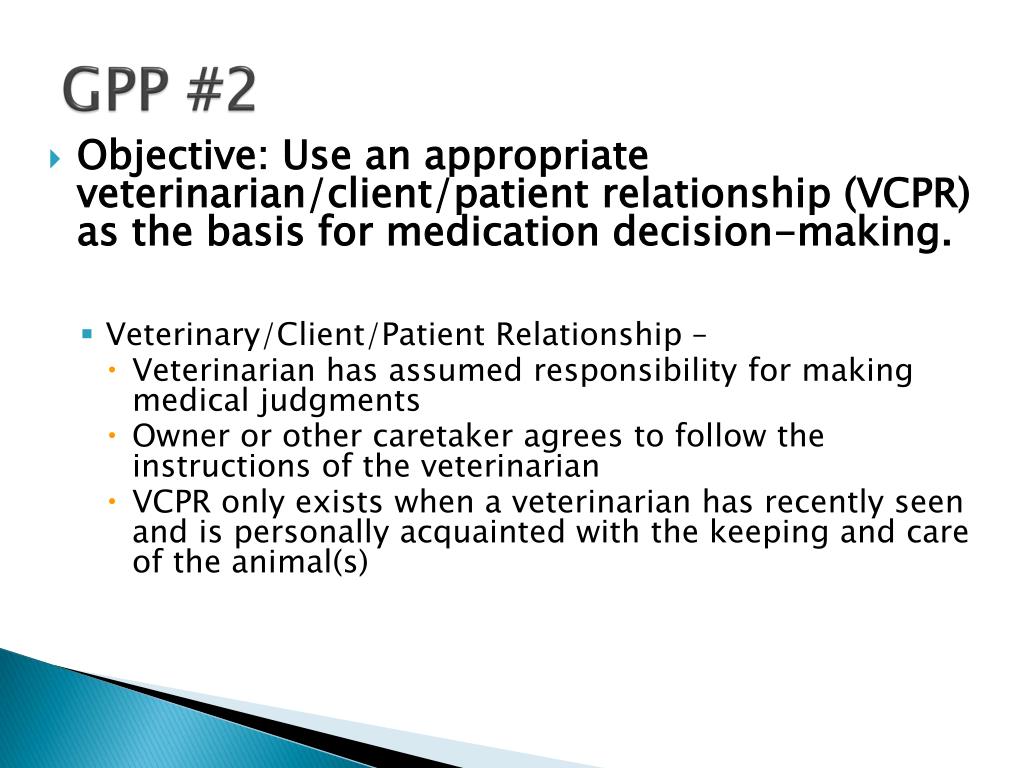 GPP #2

Objective: Use an appropriate veterinarian/client/patient relationship (VCPR) as the basis for medication decision-making.

Veterinary/Client/Patient Relationship –

Veterinarian has assumed responsibility for making medical judgments

Owner or other caretaker agrees to follow the instructions of the veterinarian

VCPR only exists when a veterinarian has recently seen and is personally acquainted with the keeping and care of the animal(s)